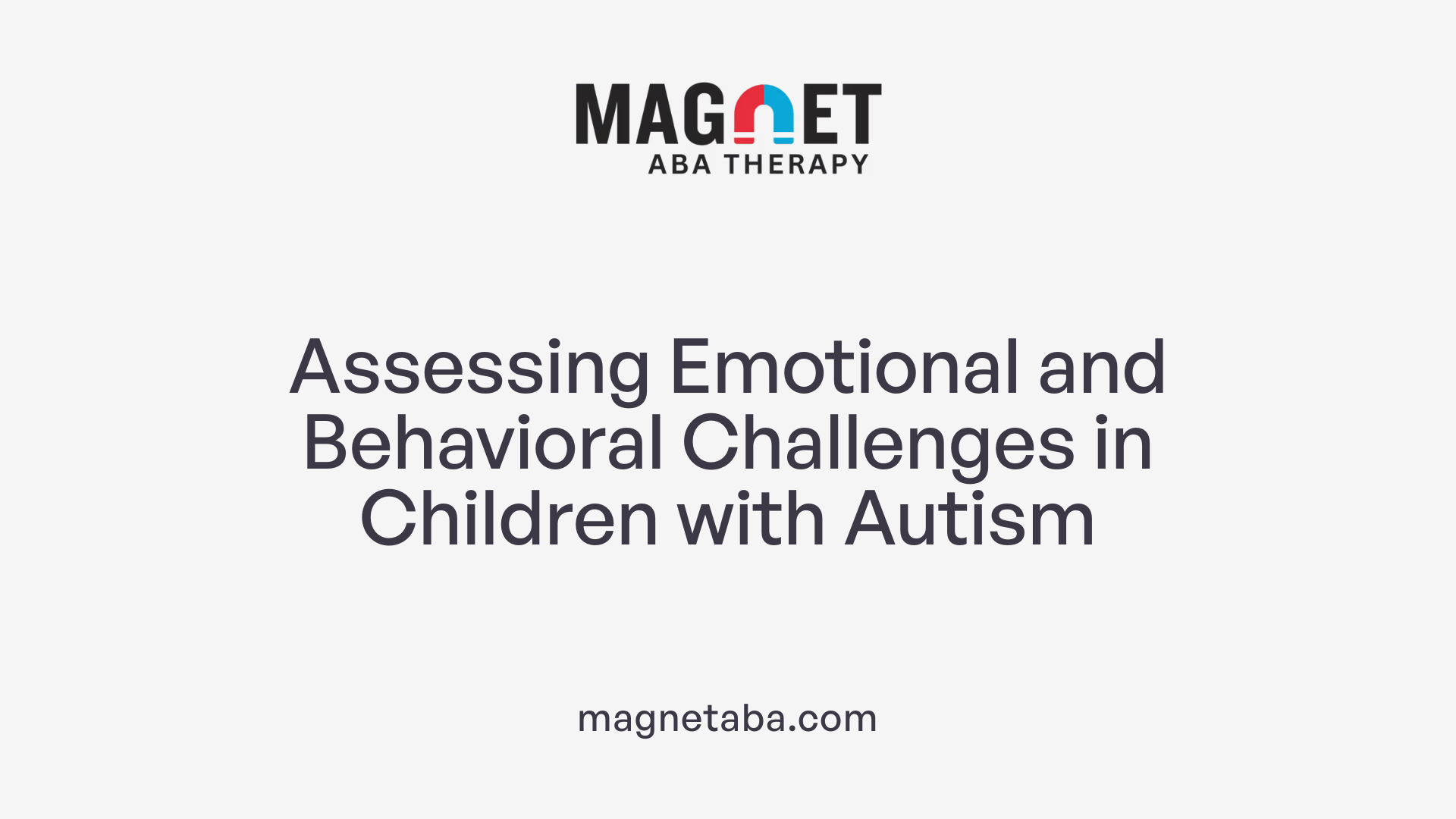 MAGNET
ABA THERAPY

Assessing Emotional and Behavioral Challenges in Children with Autism

magnetaba.com